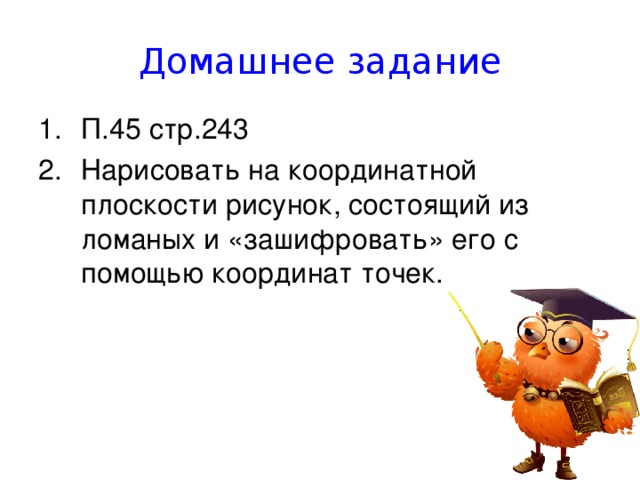 Домашнее задание

1. П.45 стр.243
2. Нарисовать на координатной плоскости рисунок, состоящий из ломаных и «зашифровать» его с помощью координат точек.